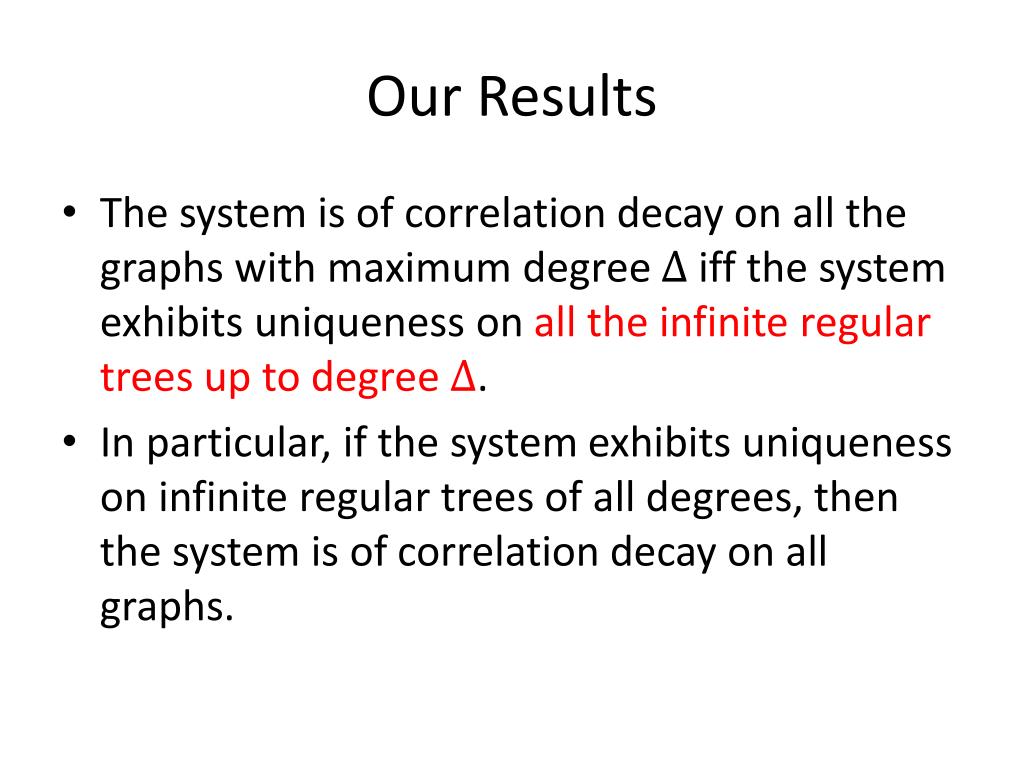 Our Results

• The system is of correlation decay on all the graphs with maximum degree $\Delta$ iff the system exhibits uniqueness on all the infinite regular trees up to degree $\Delta$.
• In particular, if the system exhibits uniqueness on infinite regular trees of all degrees, then the system is of correlation decay on all graphs.